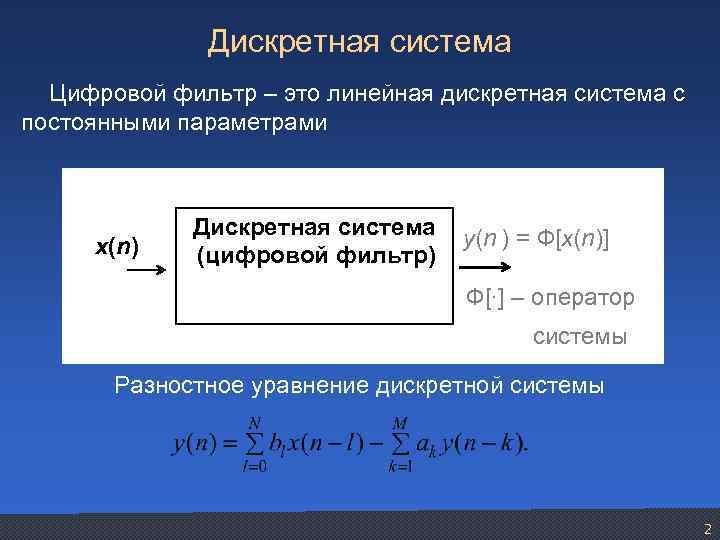 Дискретная система

Цифровой фильтр – это линейная дискретная система с постоянными параметрами

$x(n)$

Дискретная система (цифровой фильтр)

$y(n) = Ф[x(n)]$

$Ф[\cdot]$ – оператор системы

Разностное уравнение дискретной системы

$y(n) = \sum_{l=0}^{N} b_l x(n-l) - \sum_{k=1}^{M} a_k y(n-k).$

2